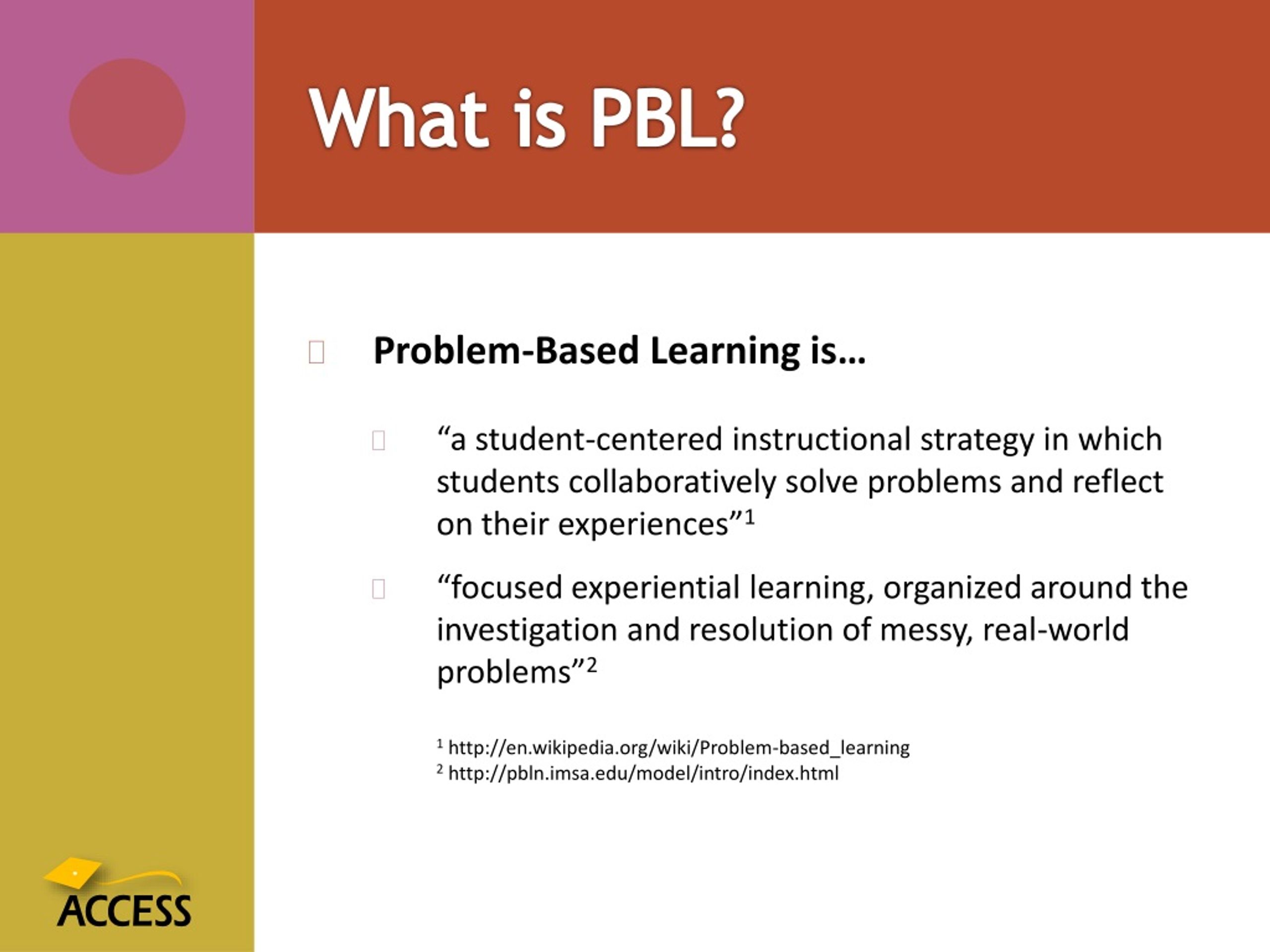 What is PBL?

Problem-Based Learning is…

“a student-centered instructional strategy in which students collaboratively solve problems and reflect on their experiences”$^1$

“focused experiential learning, organized around the investigation and resolution of messy, real-world problems”$^2$

$^1$ http://en.wikipedia.org/wiki/Problem-based_learning
$^2$ http://pbln.imsa.edu/model/intro/index.html

ACCESS